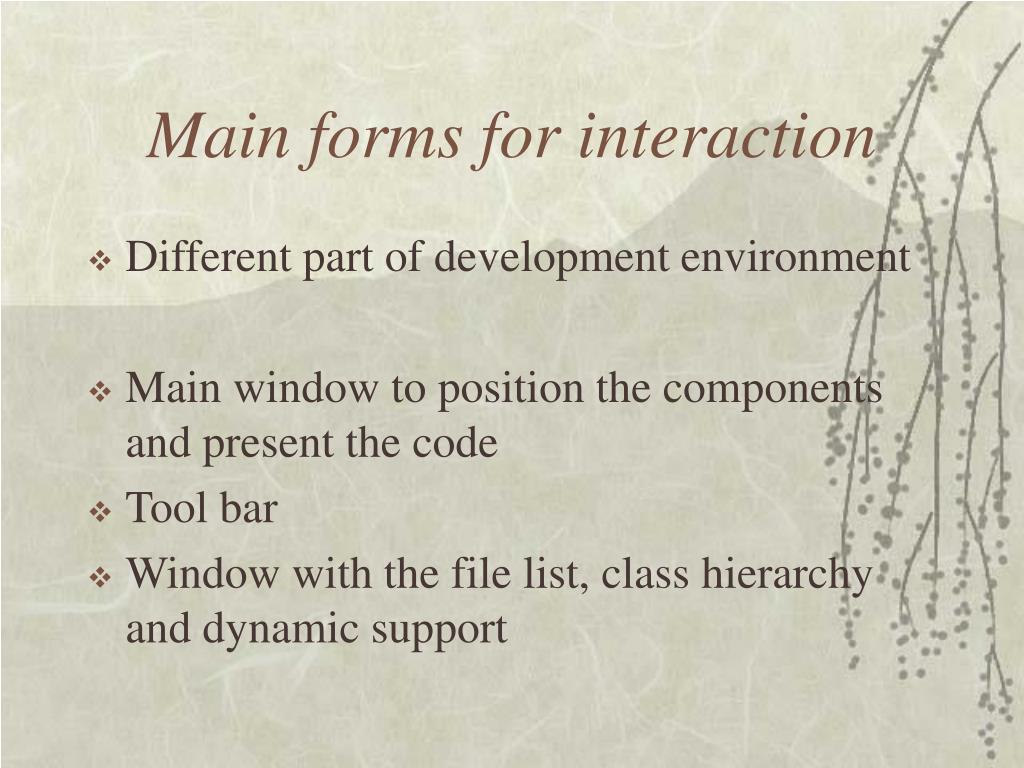 Main forms for interaction

❖ Different part of development environment

❖ Main window to position the components and present the code
❖ Tool bar
❖ Window with the file list, class hierarchy and dynamic support